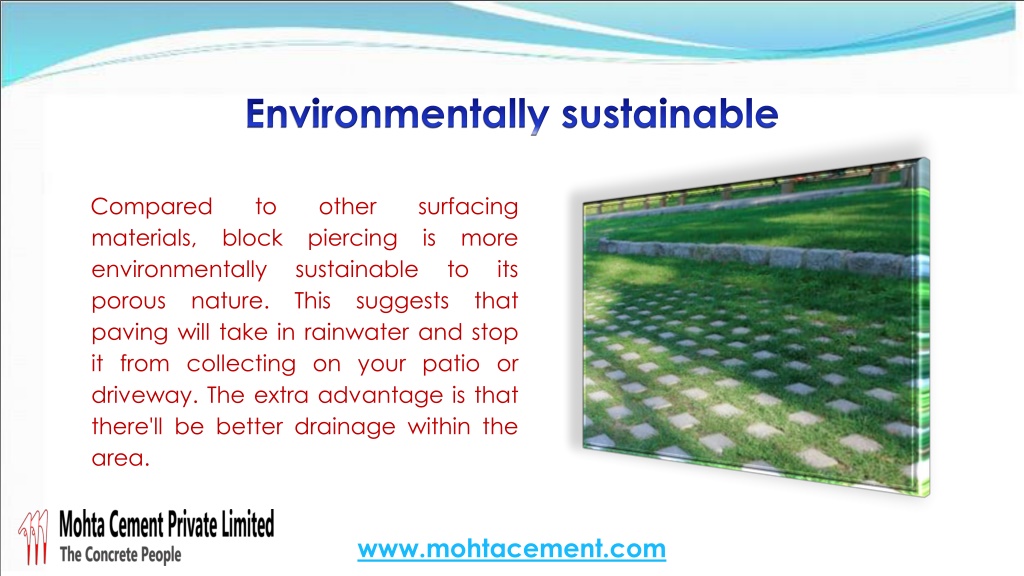 Environmentally sustainable

Compared to other surfacing materials, block piercing is more environmentally sustainable to its porous nature. This suggests that paving will take in rainwater and stop it from collecting on your patio or driveway. The extra advantage is that there'll be better drainage within the area.

Mohta Cement Private Limited
The Concrete People

www.mohtacement.com